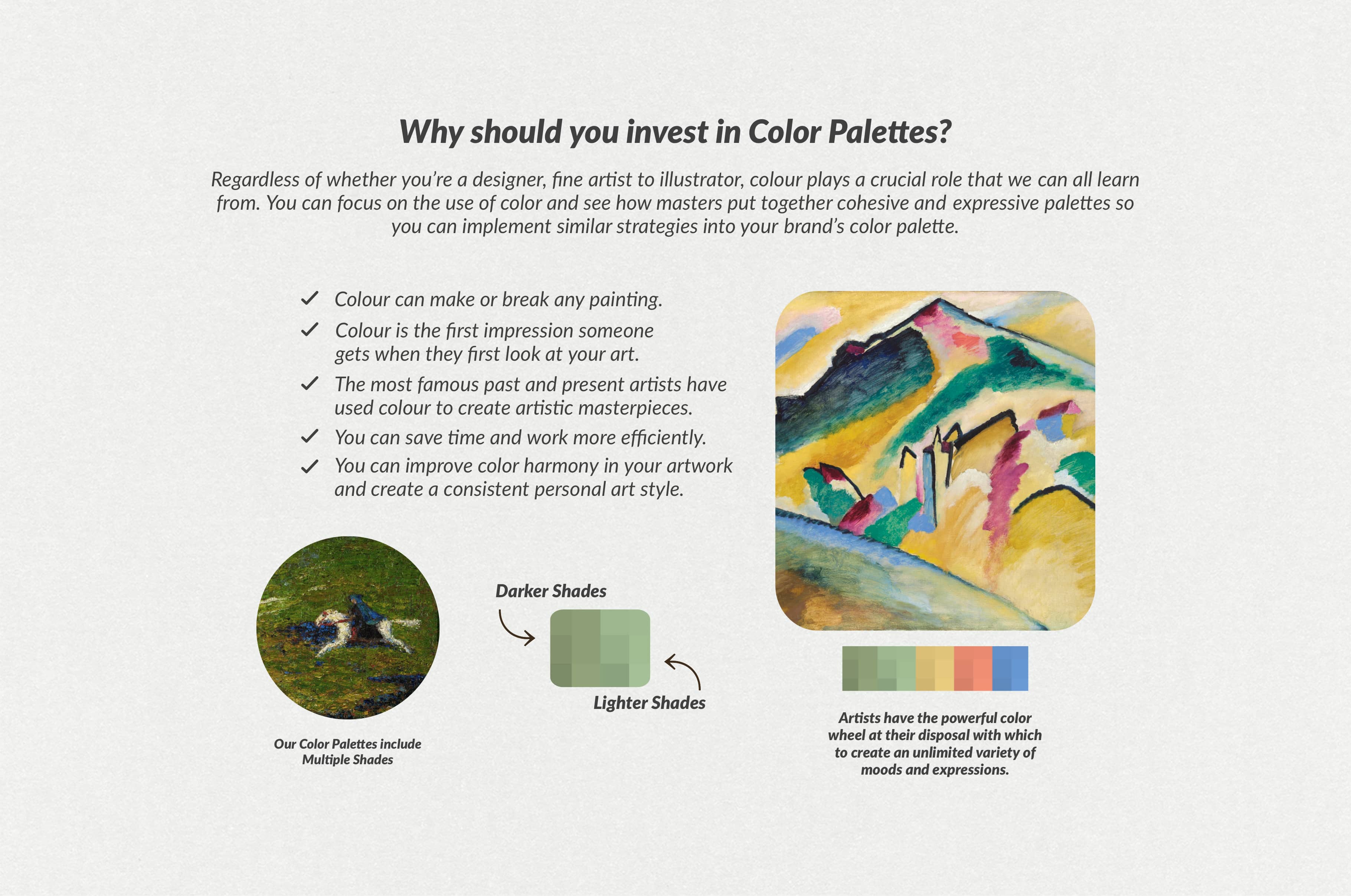 Why should you invest in Color Palettes?

Regardless of whether you're a designer, fine artist to illustrator, colour plays a crucial role that we can all learn from. You can focus on the use of color and see how masters put together cohesive and expressive palettes so you can implement similar strategies into your brand's color palette.

✓ Colour can make or break any painting.
✓ Colour is the first impression someone gets when they first look at your art.
✓ The most famous past and present artists have used colour to create artistic masterpieces.
✓ You can save time and work more efficiently.
✓ You can improve color harmony in your artwork and create a consistent personal art style.

Darker Shades

Lighter Shades

Our Color Palettes include Multiple Shades

Artists have the powerful color wheel at their disposal with which to create an unlimited variety of moods and expressions.